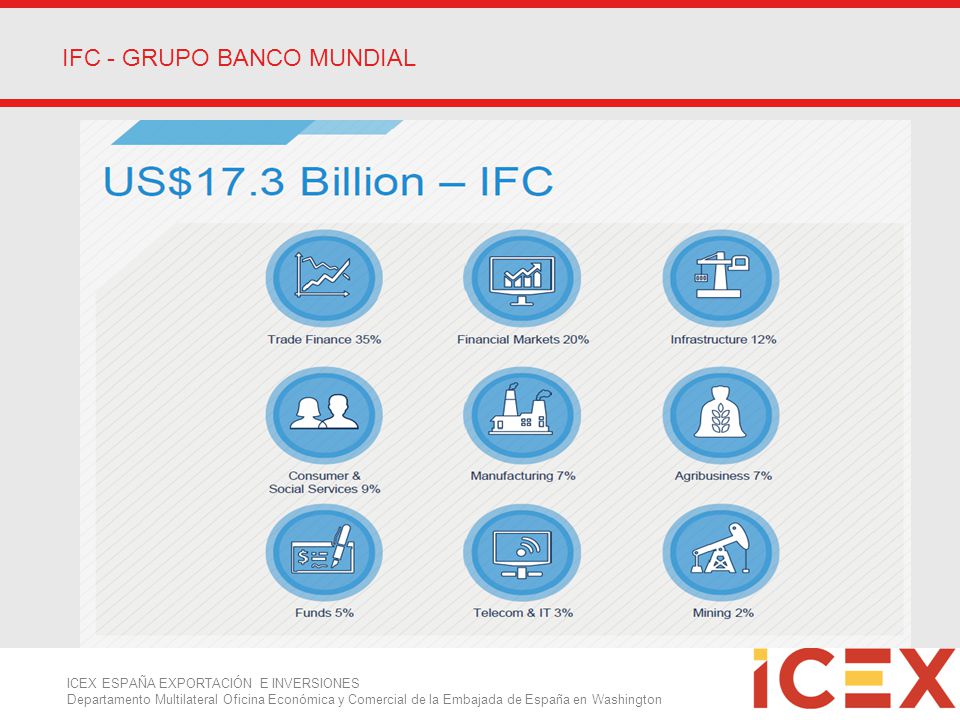 IFC - GRUPO BANCO MUNDIAL

US$17.3 Billion – IFC

Trade Finance 35%

Financial Markets 20%

Infrastructure 12%

Consumer & Social Services 9%

Manufacturing 7%

Agribusiness 7%

Funds 5%

Telecom & IT 3%

Mining 2%

ICEX ESPAÑA EXPORTACIÓN E INVERSIONES
Departamento Multilateral Oficina Económica y Comercial de la Embajada de España en Washington

ICEX